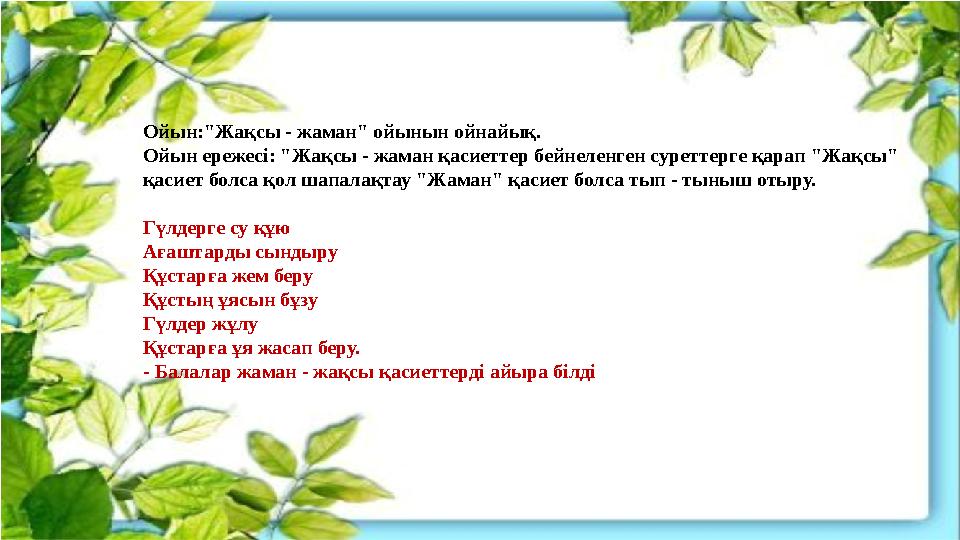 Ойын:"Жақсы - жаман" ойынын ойнайық.
Ойын ережесі: "Жақсы - жаман қасиеттер бейнеленген суреттерге қарап "Жақсы" қасиет болса қол шапалақтау "Жаман" қасиет болса тып - тыныш отыру.

Гүлдерге су құю
Ағаштарды сындыру
Құстарға жем беру
Құстың ұясын бұзу
Гүлдер жұлу
Құстарға ұя жасап беру.
- Балалар жаман - жақсы қасиеттерді айыра білді